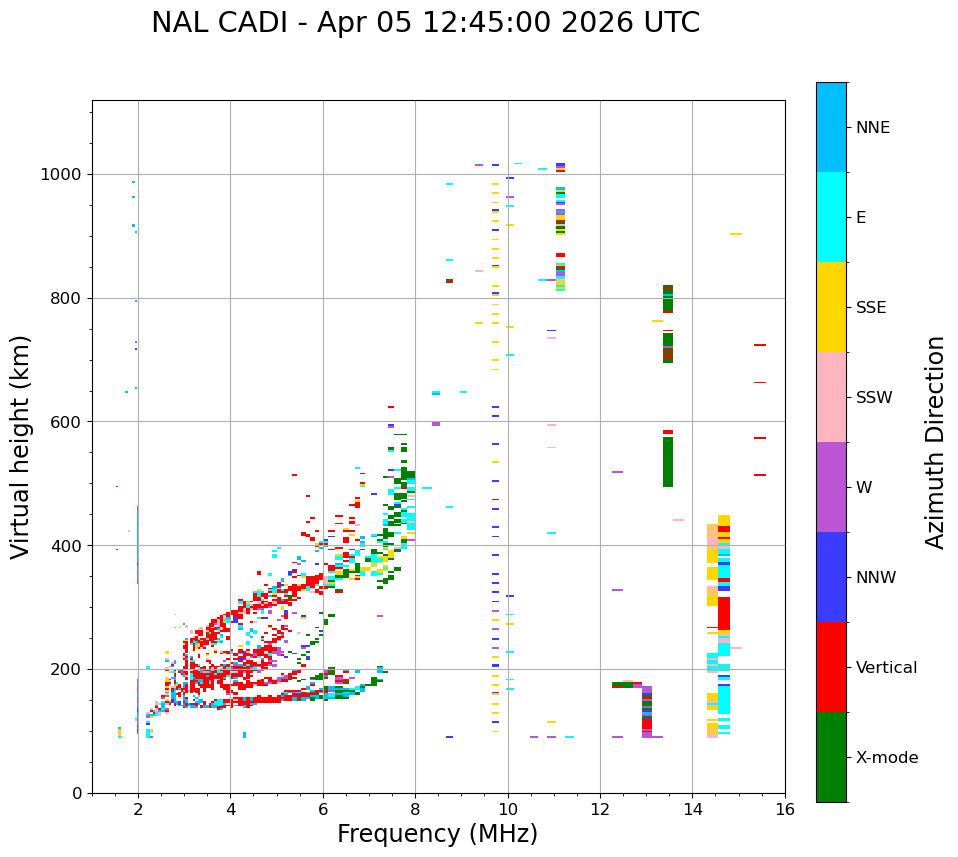 NAL CADI - Apr 05 12:45:00 2026 UTC

Virtual height (km)

1000
800
600
400
200
0

2
4
6
8
10
12
14
16

Frequency (MHz)

NNE
E
SSE
SSW
W
NNW
Vertical
X-mode

Azimuth Direction